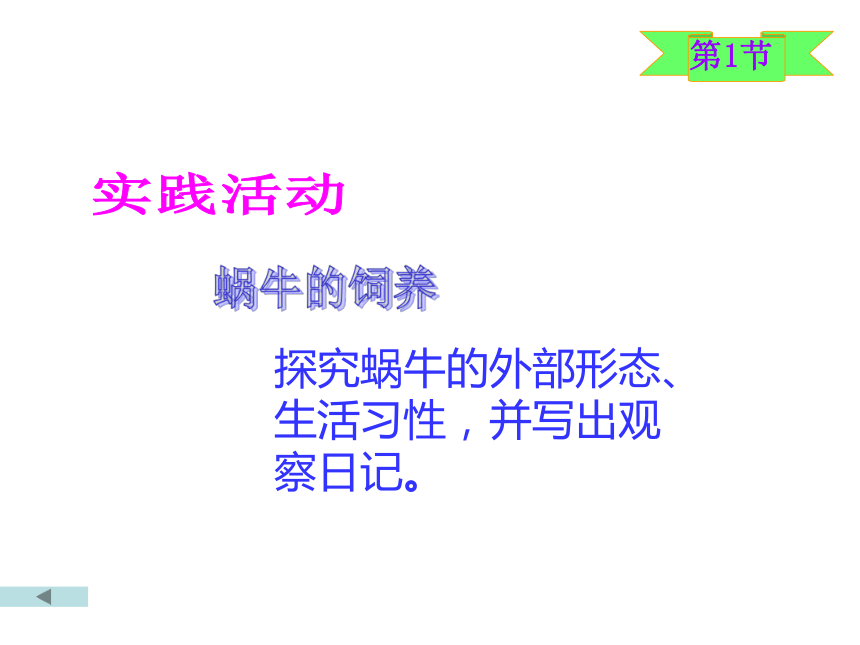 第1节

实践活动

蜗牛的饲养

探究蜗牛的外部形态、生活习性，并写出观察日记。